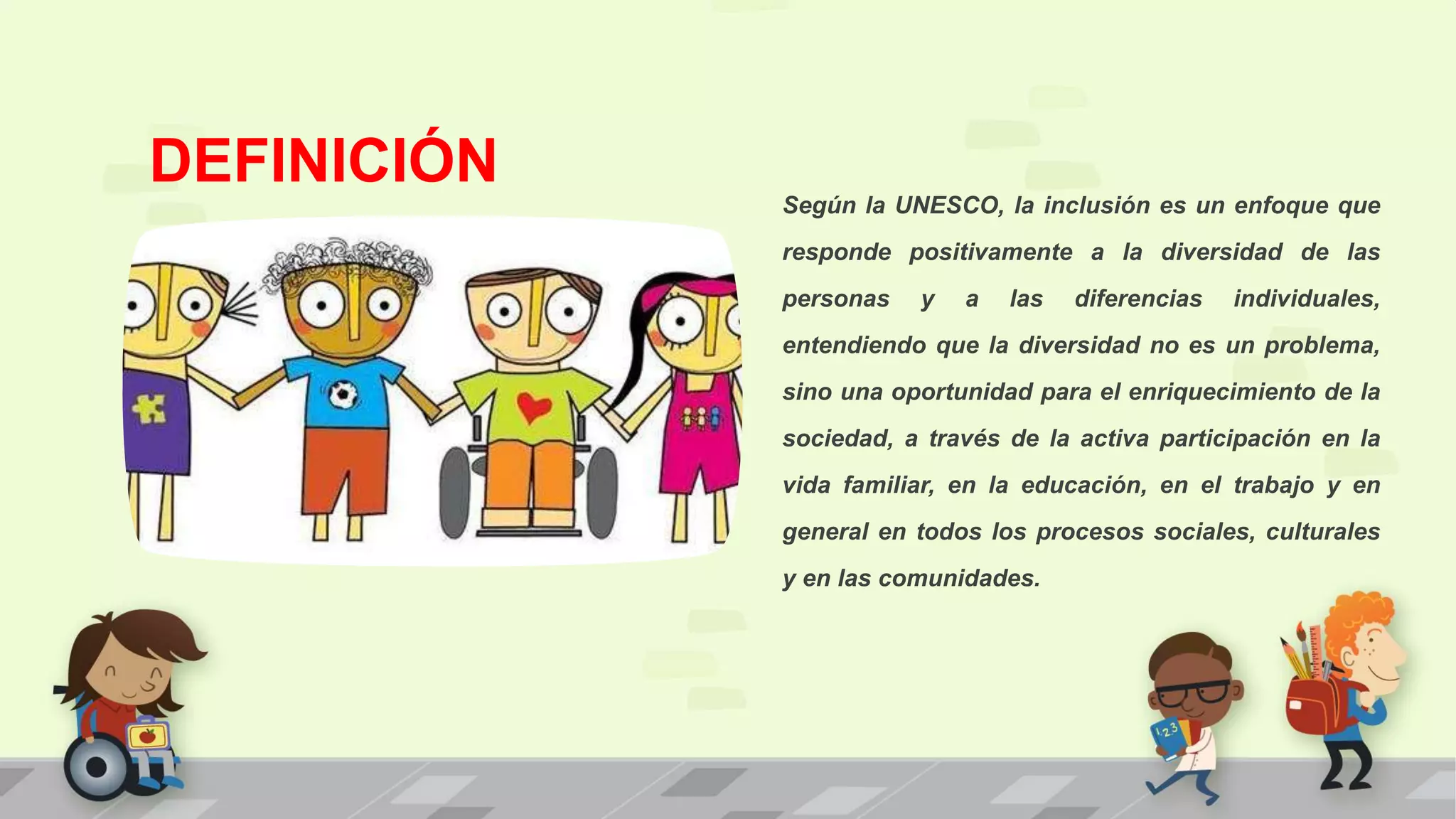 DEFINICIÓN

Según la UNESCO, la inclusión es un enfoque que responde positivamente a la diversidad de las personas y a las diferencias individuales, entendiendo que la diversidad no es un problema, sino una oportunidad para el enriquecimiento de la sociedad, a través de la activa participación en la vida familiar, en la educación, en el trabajo y en general en todos los procesos sociales, culturales y en las comunidades.

123